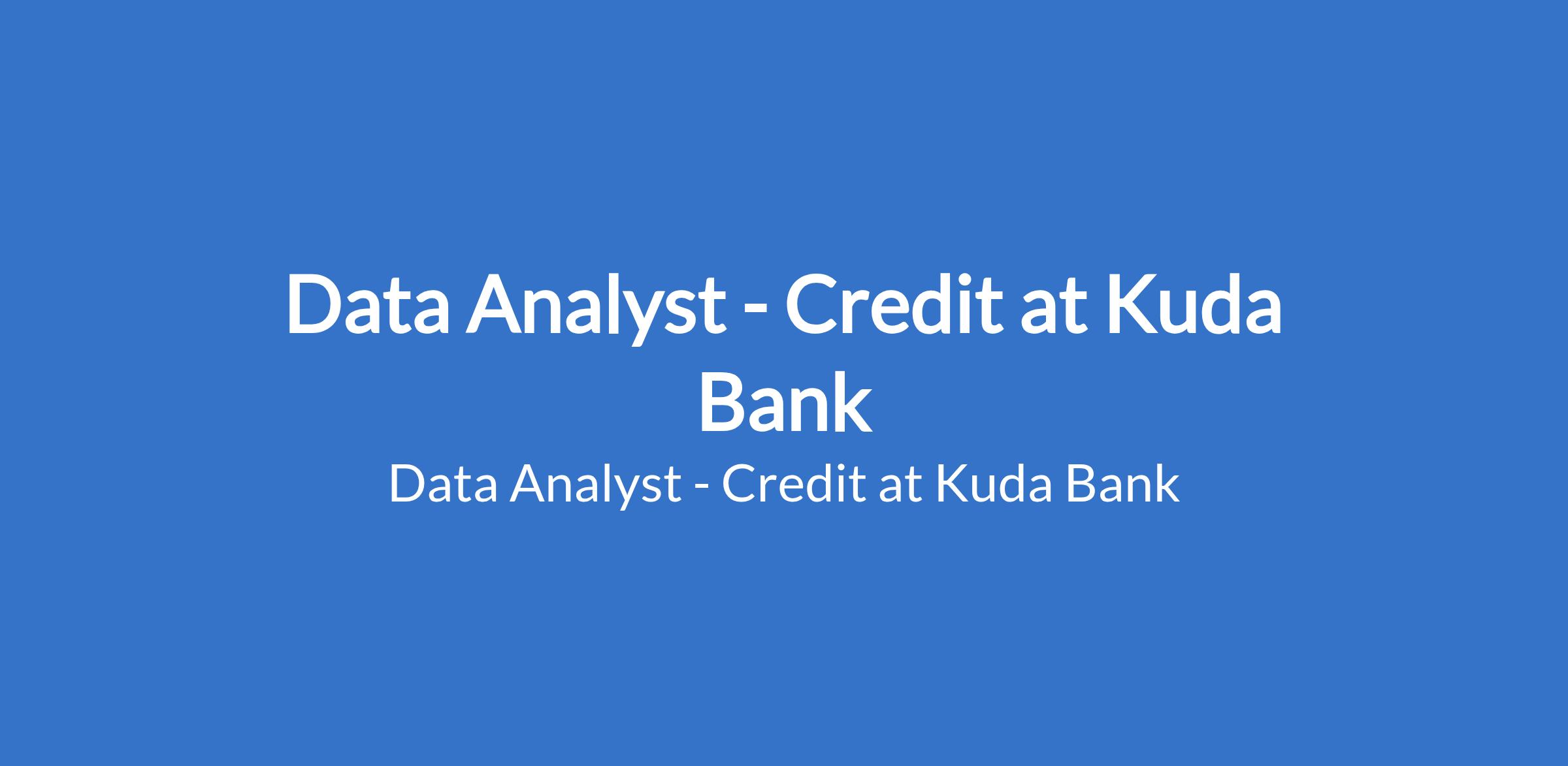 Data Analyst - Credit at Kuda Bank

Data Analyst - Credit at Kuda Bank